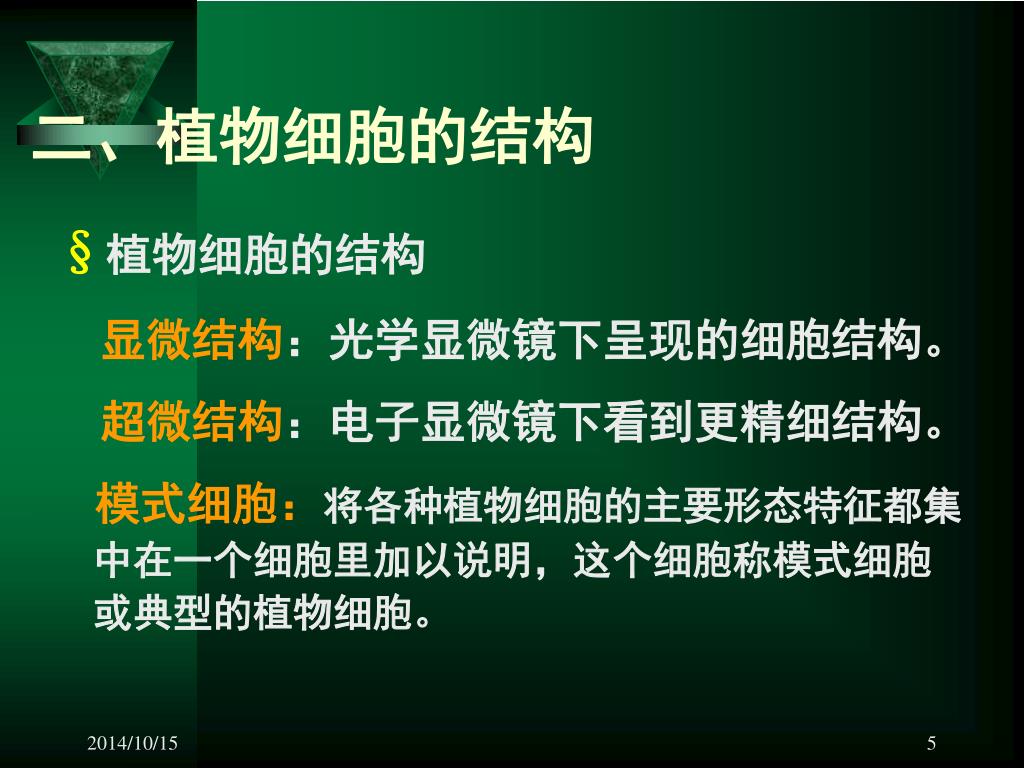 二、植物细胞的结构

§ 植物细胞的结构

显微结构：光学显微镜下呈现的细胞结构。

超微结构：电子显微镜下看到更精细结构。

模式细胞：将各种植物细胞的主要形态特征都集中在一个细胞里加以说明，这个细胞称模式细胞或典型的植物细胞。

2014/10/15

5